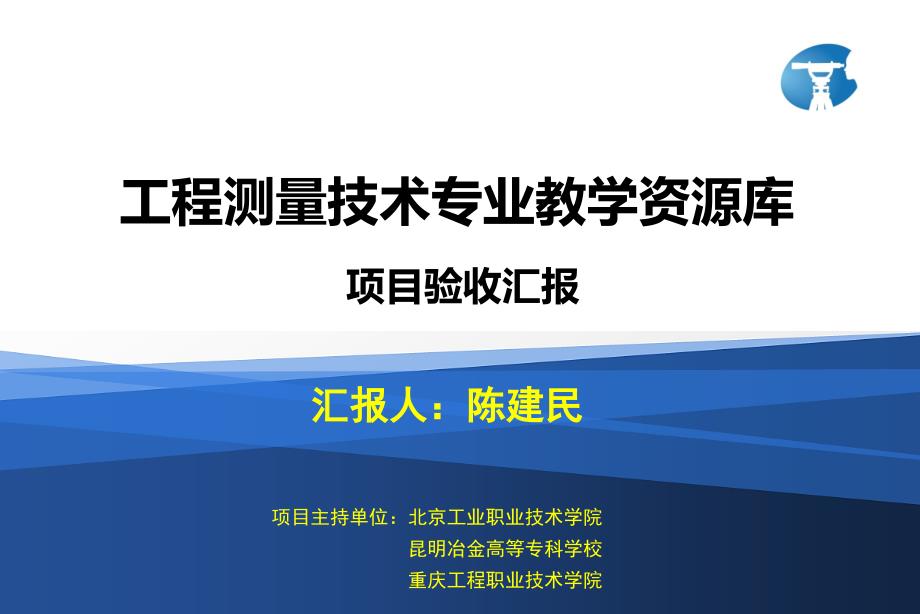 工程测量技术专业教学资源库

项目验收汇报

汇报人：陈建民

项目主持单位：北京工业职业技术学院
昆明冶金高等专科学校
重庆工程职业技术学院